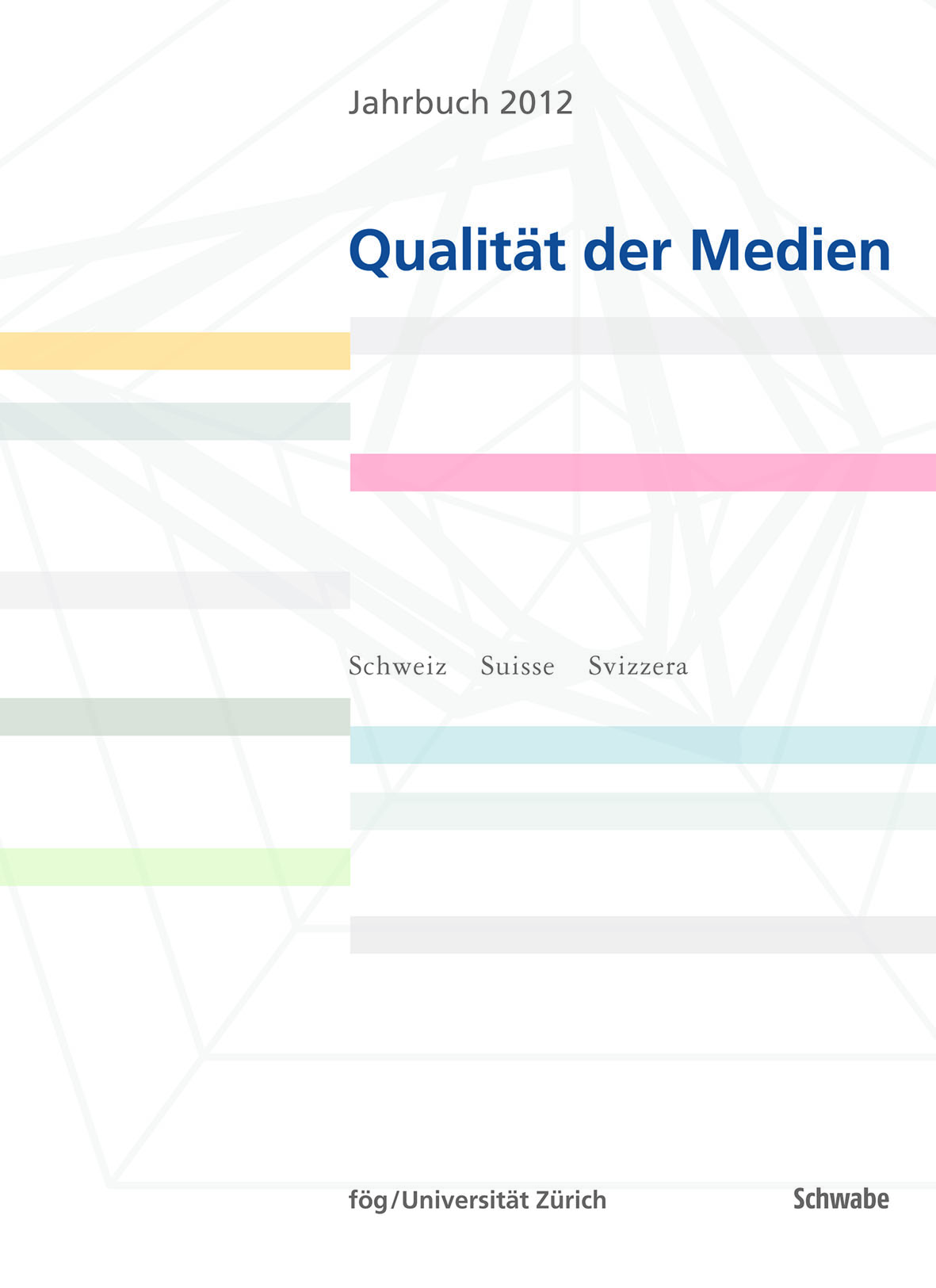 Jahrbuch 2012

Qualität der Medien

Schweiz Suisse Svizzera

fög/Universität Zürich

Schwabe